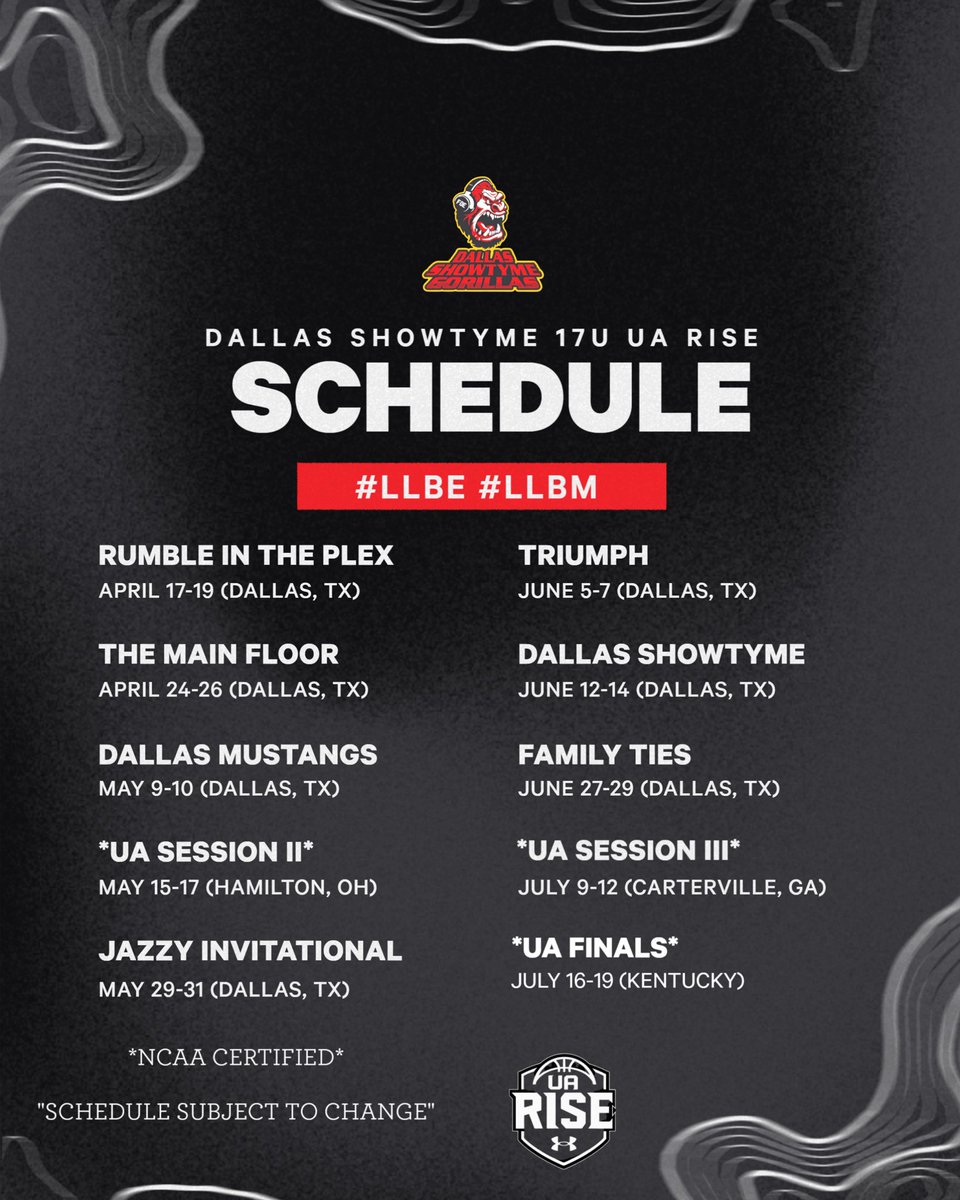 DALLAS SHOWTYME GORILLAS

DALLAS SHOWTYME 17U UA RISE
SCHEDULE
#LLBE #LLBM

RUMBLE IN THE PLEX
APRIL 17-19 (DALLAS, TX)

THE MAIN FLOOR
APRIL 24-26 (DALLAS, TX)

DALLAS MUSTANGS
MAY 9-10 (DALLAS, TX)

*UA SESSION II*
MAY 15-17 (HAMILTON, OH)

JAZZY INVITATIONAL
MAY 29-31 (DALLAS, TX)

TRIUMPH
JUNE 5-7 (DALLAS, TX)

DALLAS SHOWTYME
JUNE 12-14 (DALLAS, TX)

FAMILY TIES
JUNE 27-29 (DALLAS, TX)

*UA SESSION III*
JULY 9-12 (CARTERVILLE, GA)

*UA FINALS*
JULY 16-19 (KENTUCKY)

*NCAA CERTIFIED*

"SCHEDULE SUBJECT TO CHANGE"

UA RISE